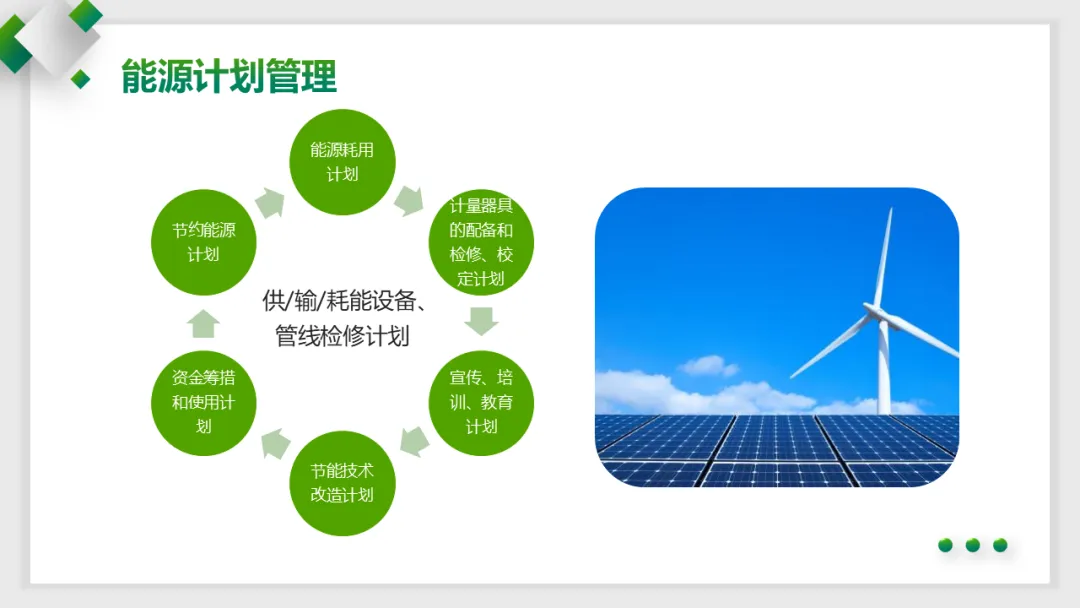 能源计划管理

能源耗用计划

计量器具的配备和检修、校定计划

宣传、培训、教育计划

节能技术改造计划

资金筹措和使用计划

节约能源计划

供/输/耗能设备、管线检修计划